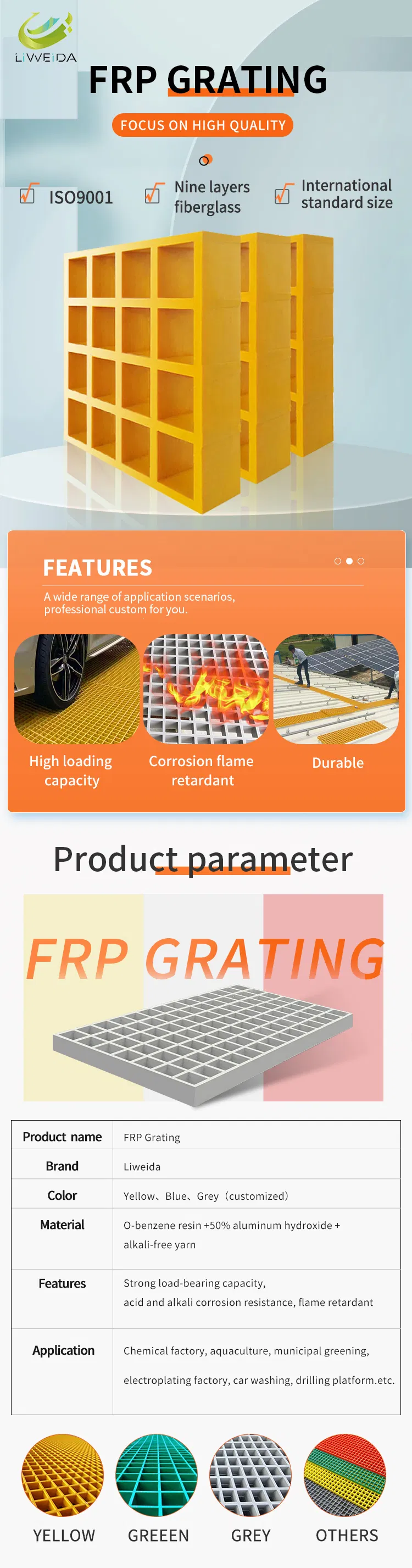 LIWEIDA

FRP GRATING

FOCUS ON HIGH QUALITY

ISO9001

Nine layers fiberglass

International standard size

FEATURES

A wide range of application scenarios, professional custom for you.

High loading capacity

Corrosion flame retardant

Durable

Product parameter

FRP GRATING

| Product name | FRP Grating |
|---|---|
| Brand | Liweida |
| Color | Yellow、Blue、Grey（customized） |
| Material | O-benzene resin +50% aluminum hydroxide + alkali-free yarn |
| Features | Strong load-bearing capacity, acid and alkali corrosion resistance, flame retardant |
| Application | Chemical factory, aquaculture, municipal greening, electroplating factory, car washing, drilling platform.etc. |

YELLOW

GREEEN

GREY

OTHERS